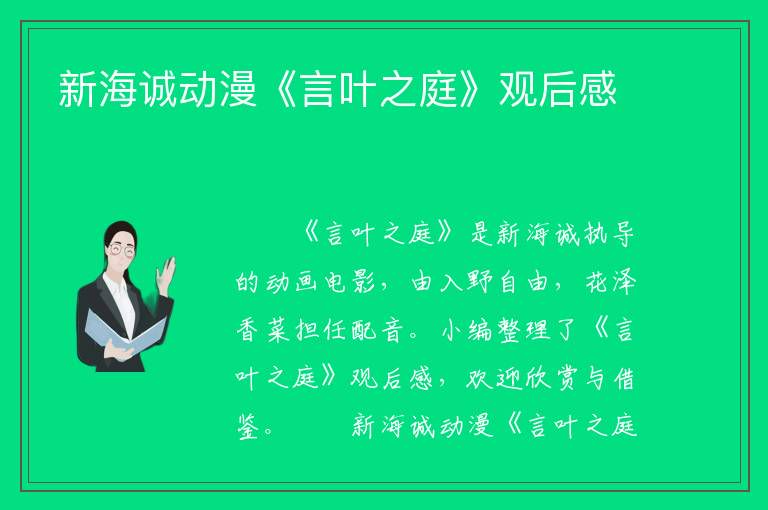 新海诚动漫《言叶之庭》观后感

《言叶之庭》是新海诚执导的动画电影，由入野自由，花泽香菜担任配音。小编整理了《言叶之庭》观后感，欢迎欣赏与借鉴。　　新海诚动漫《言叶之庭